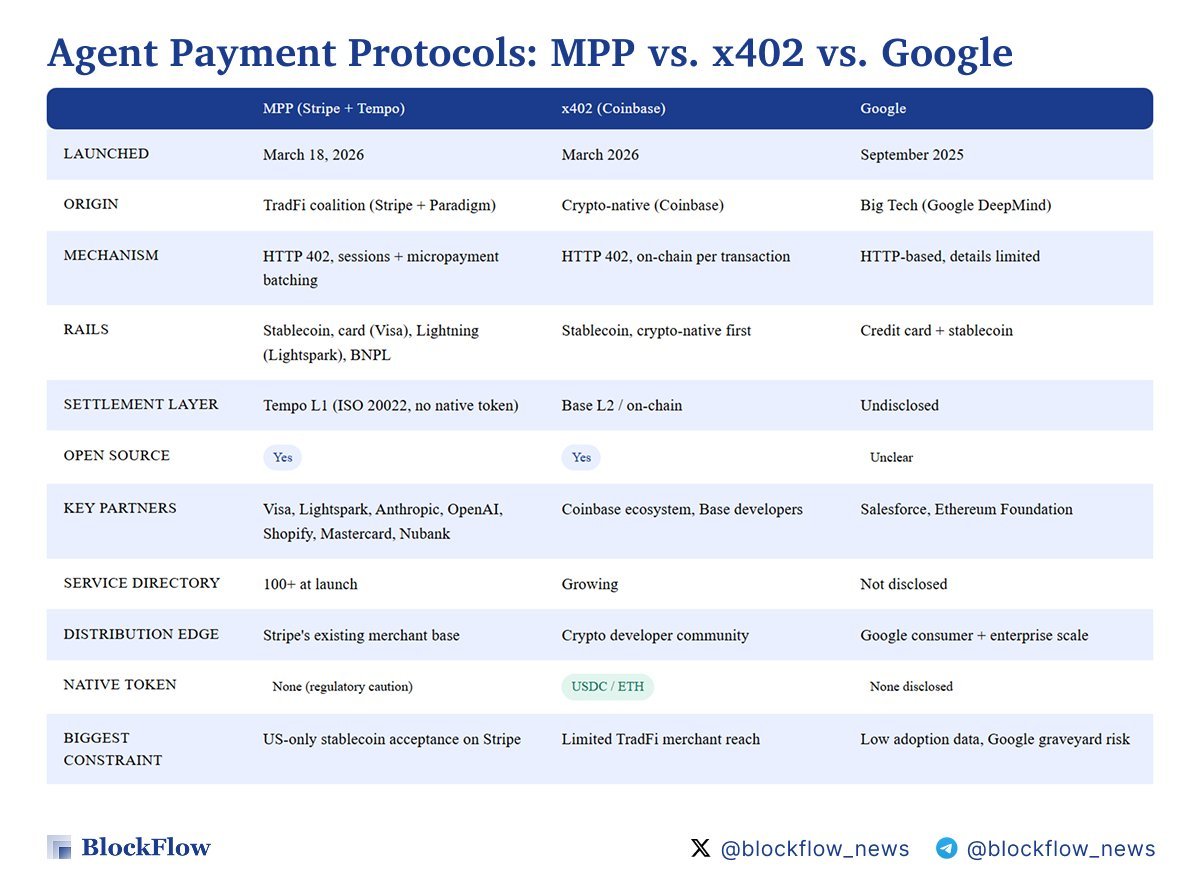 Agent Payment Protocols: MPP vs. x402 vs. Google

| | MPP (Stripe + Tempo) | x402 (Coinbase) | Google |
|---|---|---|---|
| LAUNCHED | March 18, 2026 | March 2026 | September 2025 |
| ORIGIN | TradFi coalition (Stripe + Paradigm) | Crypto-native (Coinbase) | Big Tech (Google DeepMind) |
| MECHANISM | HTTP 402, sessions + micropayment batching | HTTP 402, on-chain per transaction | HTTP-based, details limited |
| RAILS | Stablecoin, card (Visa), Lightning (Lightspark), BNPL | Stablecoin, crypto-native first | Credit card + stablecoin |
| SETTLEMENT LAYER | Tempo L1 (ISO 20022, no native token) | Base L2 / on-chain | Undisclosed |
| OPEN SOURCE | Yes | Yes | Unclear |
| KEY PARTNERS | Visa, Lightspark, Anthropic, OpenAI, Shopify, Mastercard, Nubank | Coinbase ecosystem, Base developers | Salesforce, Ethereum Foundation |
| SERVICE DIRECTORY | 100+ at launch | Growing | Not disclosed |
| DISTRIBUTION EDGE | Stripe's existing merchant base | Crypto developer community | Google consumer + enterprise scale |
| NATIVE TOKEN | None (regulatory caution) | USDC / ETH | None disclosed |
| BIGGEST CONSTRAINT | US-only stablecoin acceptance on Stripe | Limited TradFi merchant reach | Low adoption data, Google graveyard risk |

BlockFlow

@blockflow_news @blockflow_news